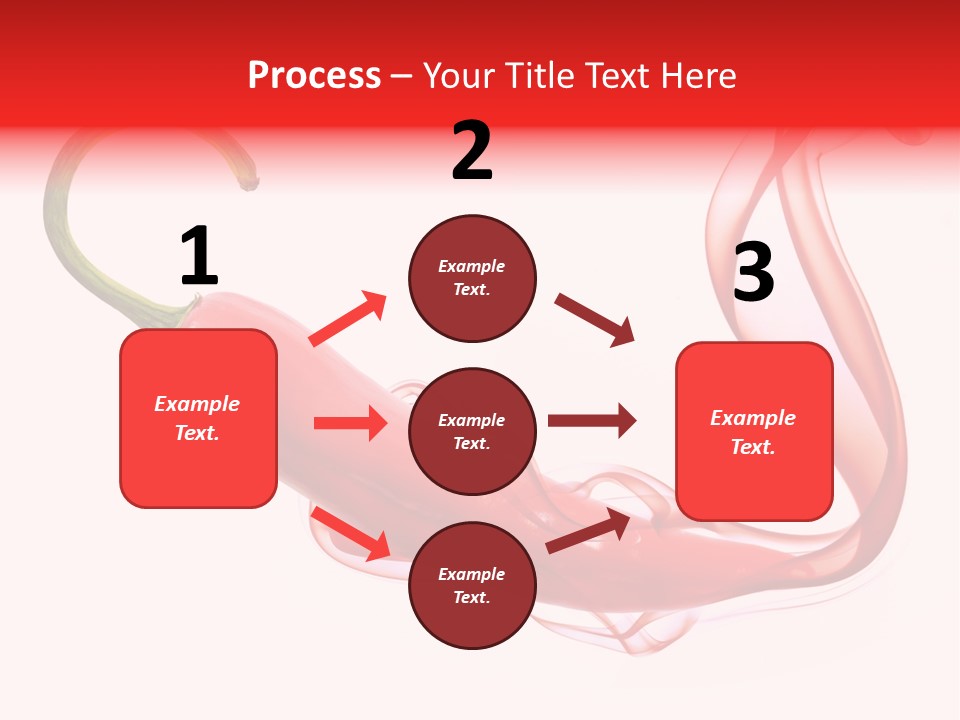 Process – Your Title Text Here

1

Example Text.

2

Example Text.

Example Text.

Example Text.

3

Example Text.